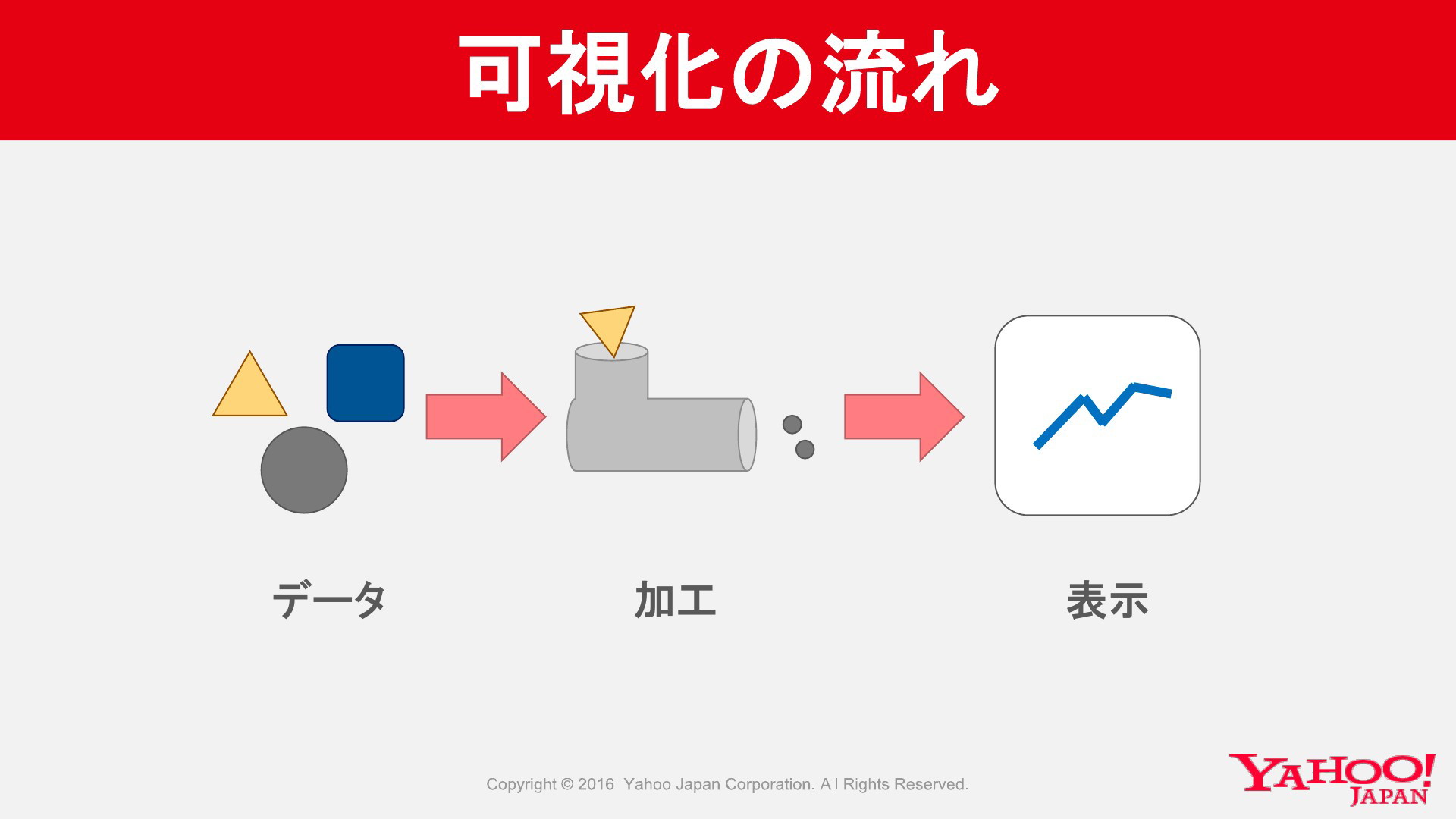 可視化の流れ

データ

加工

表示

Copyright © 2016 Yahoo Japan Corporation. All Rights Reserved.

YAHOO! JAPAN